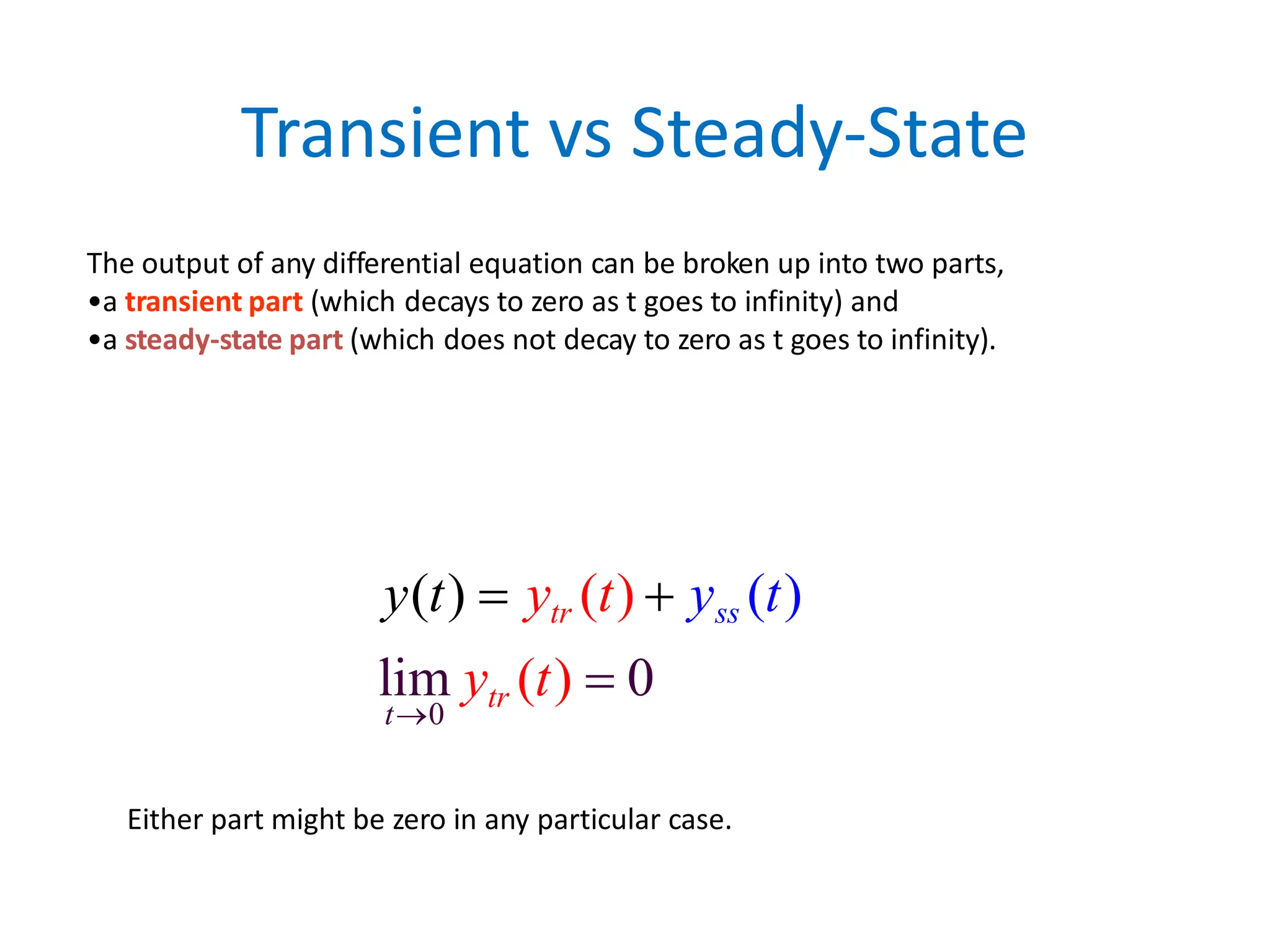 Transient vs Steady-State

The output of any differential equation can be broken up into two parts,
•a transient part (which decays to zero as t goes to infinity) and
•a steady-state part (which does not decay to zero as t goes to infinity).

$y(t) = y_{tr}(t) + y_{ss}(t)$

$\lim_{t \to 0} y_{tr}(t) = 0$

Either part might be zero in any particular case.